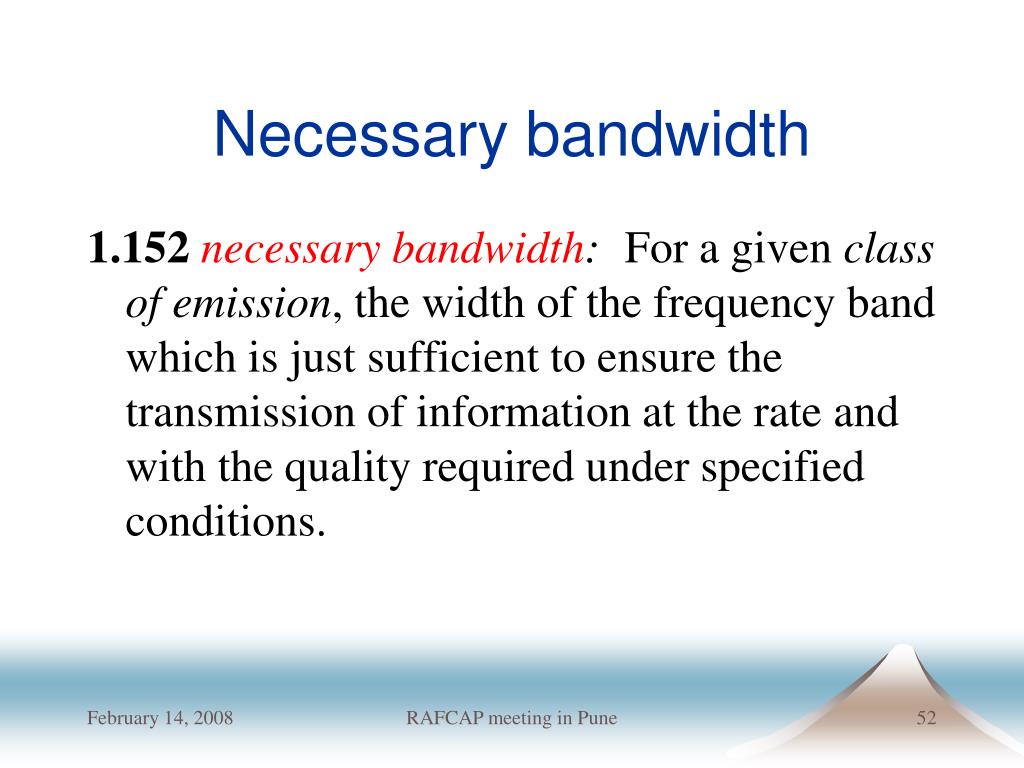 Necessary bandwidth

1.152 necessary bandwidth: For a given class of emission, the width of the frequency band which is just sufficient to ensure the transmission of information at the rate and with the quality required under specified conditions.

February 14, 2008

RAFCAP meeting in Pune

52